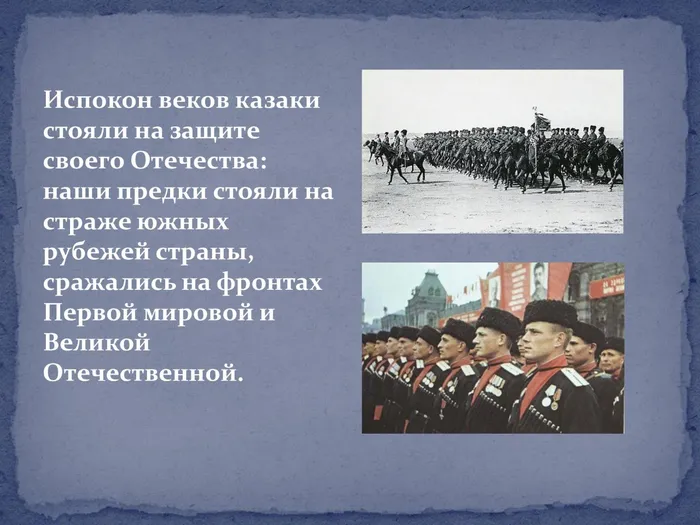 Испокон веков казаки стояли на защите своего Отечества: наши предки стояли на страже южных рубежей страны, сражались на фронтах Первой мировой и Великой Отечественной.